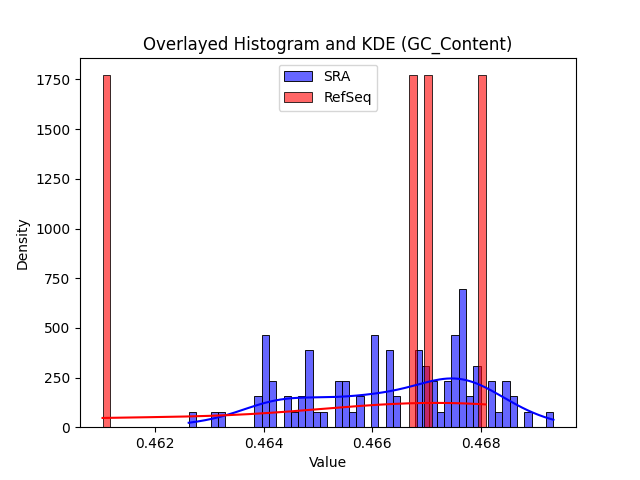 Overlayed Histogram and KDE (GC_Content)

SRA
RefSeq

Density

1750
1500
1250
1000
750
500
250
0

0.462
0.464
0.466
0.468

Value